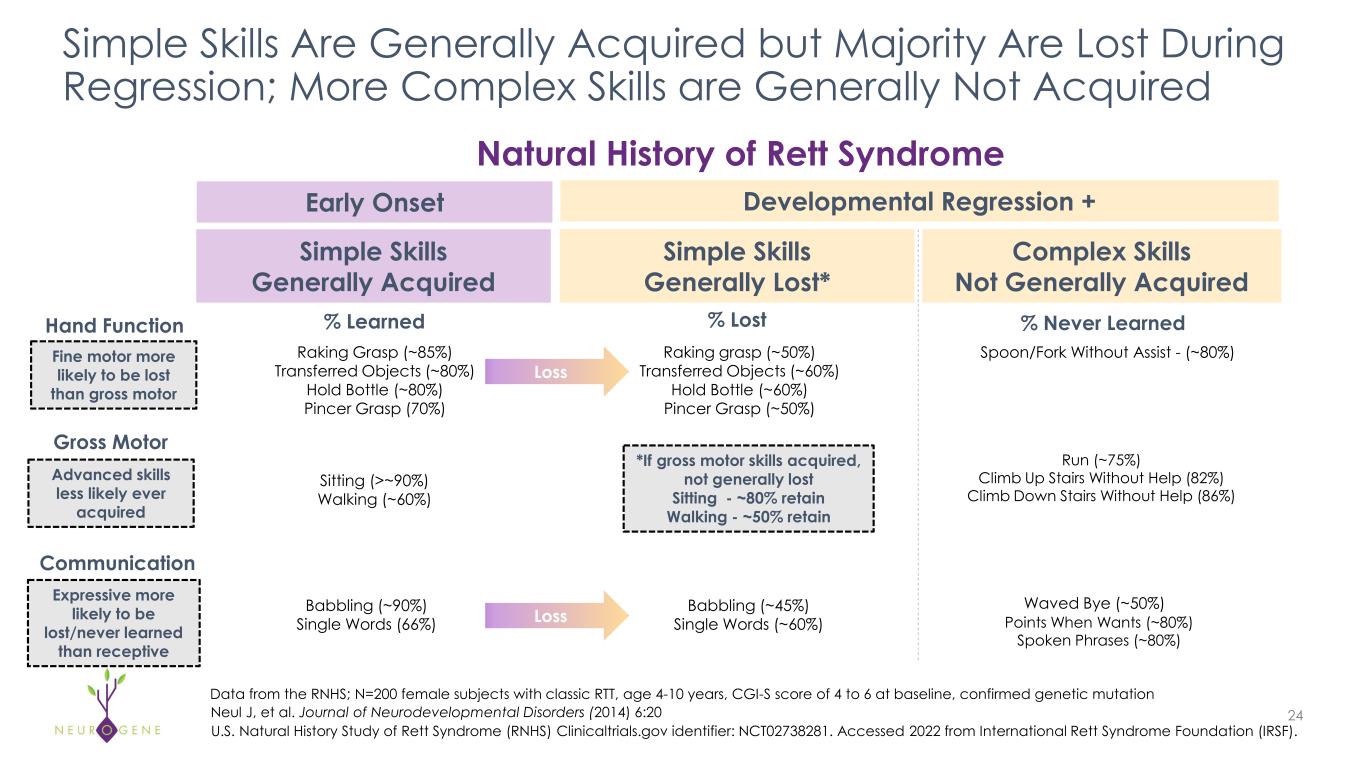 Simple Skills Are Generally Acquired but Majority Are Lost During Regression; More Complex Skills are Generally Not Acquired

Natural History of Rett Syndrome

Early Onset

Developmental Regression +

Simple Skills Generally Acquired

Simple Skills Generally Lost*

Complex Skills Not Generally Acquired

Hand Function

Fine motor more likely to be lost than gross motor

% Learned

Raking Grasp (~85%)
Transferred Objects (~80%)
Hold Bottle (~80%)
Pincer Grasp (70%)

Loss

% Lost

Raking grasp (~50%)
Transferred Objects (~60%)
Hold Bottle (~60%)
Pincer Grasp (~50%)

% Never Learned

Spoon/Fork Without Assist - (~80%)

Gross Motor

Advanced skills less likely ever acquired

Sitting (>~90%)
Walking (~60%)

*If gross motor skills acquired, not generally lost
Sitting - ~80% retain
Walking - ~50% retain

Run (~75%)
Climb Up Stairs Without Help (82%)
Climb Down Stairs Without Help (86%)

Communication

Expressive more likely to be lost/never learned than receptive

Babbling (~90%)
Single Words (66%)

Loss

Babbling (~45%)
Single Words (~60%)

Waved Bye (~50%)
Points When Wants (~80%)
Spoken Phrases (~80%)

NEUROGENE

Data from the RNHS; N=200 female subjects with classic RTT, age 4-10 years, CGI-S score of 4 to 6 at baseline, confirmed genetic mutation
Neul J, et al. Journal of Neurodevelopmental Disorders (2014) 6:20
U.S. Natural History Study of Rett Syndrome (RNHS) Clinicaltrials.gov identifier: NCT02738281. Accessed 2022 from International Rett Syndrome Foundation (IRSF).

24